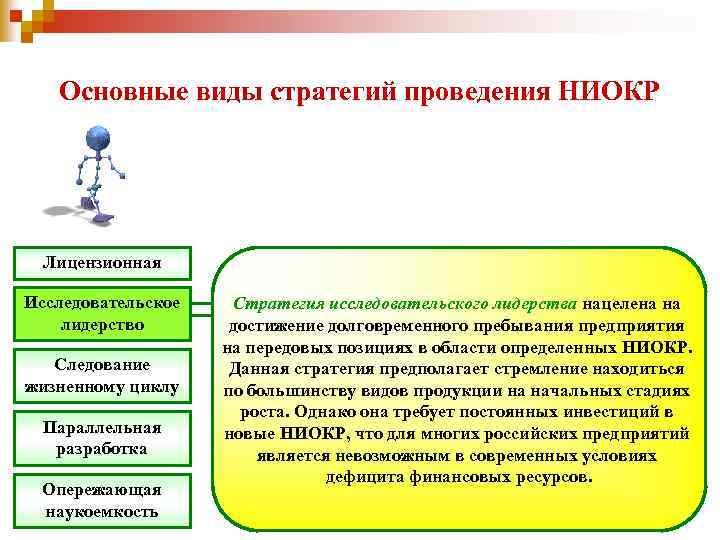 Основные виды стратегий проведения НИОКР

Лицензионная

Исследовательское лидерство

Следование жизненному циклу

Параллельная разработка

Опережающая наукоемкость

Стратегия исследовательского лидерства нацелена на достижение долговременного пребывания предприятия на передовых позициях в области определенных НИОКР. Данная стратегия предполагает стремление находиться по большинству видов продукции на начальных стадиях роста. Однако она требует постоянных инвестиций в новые НИОКР, что для многих российских предприятий является невозможным в современных условиях дефицита финансовых ресурсов.